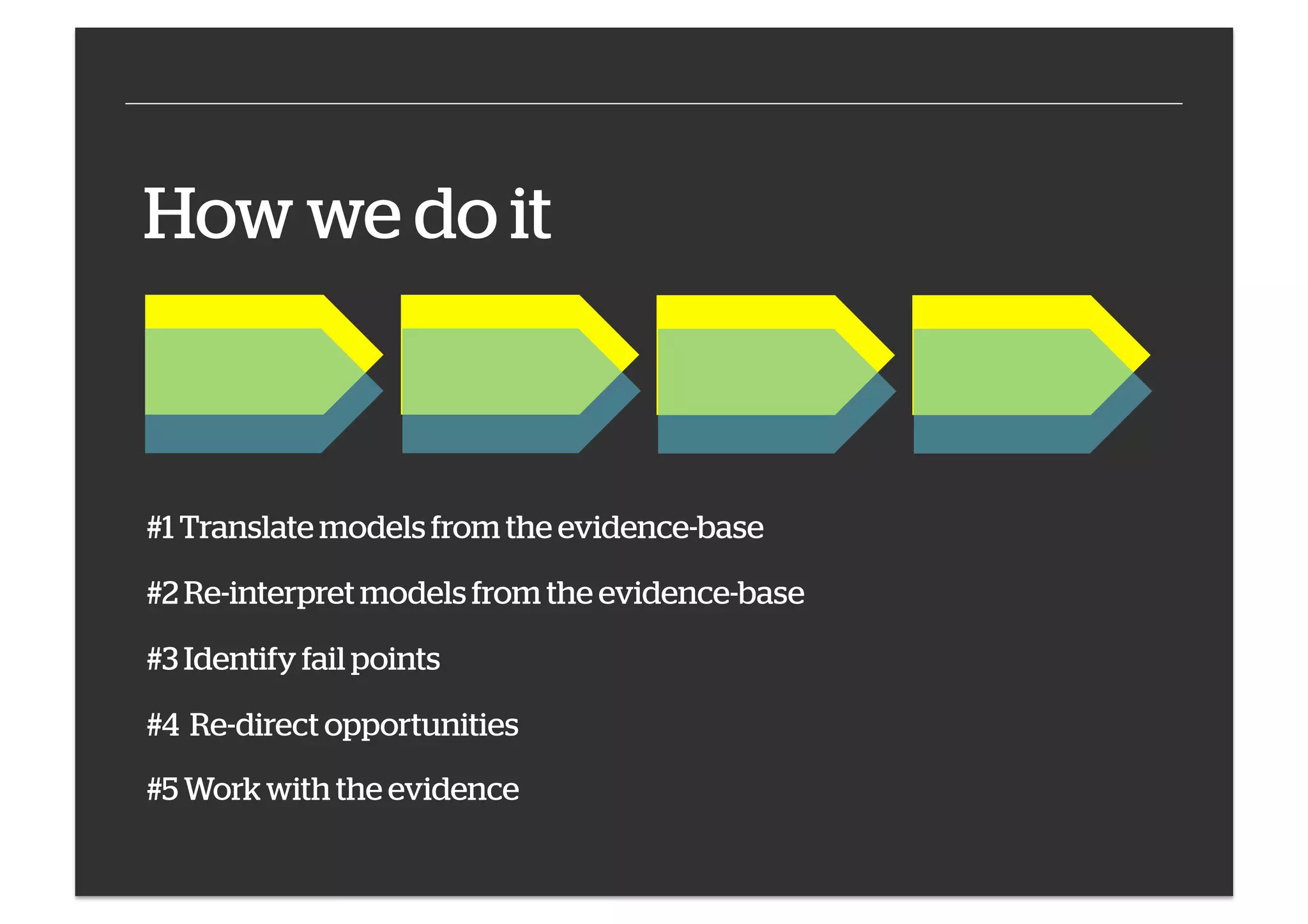 How we do it

#1 Translate models from the evidence-base

#2 Re-interpret models from the evidence-base

#3 Identify fail points

#4 Re-direct opportunities

#5 Work with the evidence